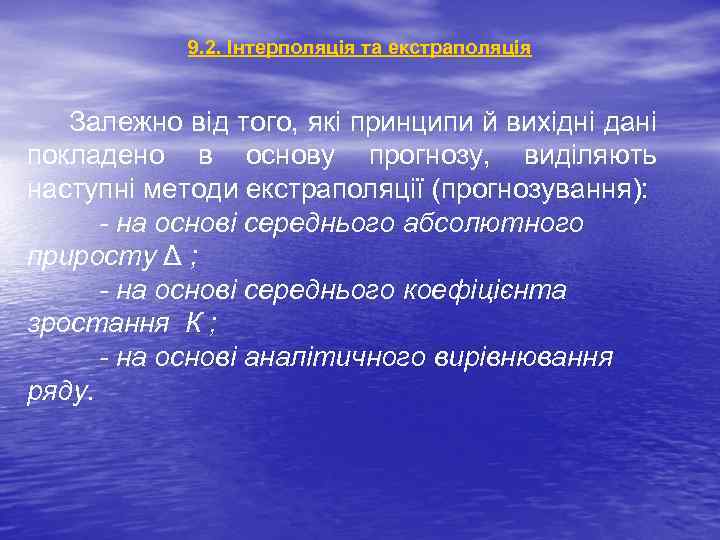 9.2. Інтерполяція та екстраполяція

Залежно від того, які принципи й вихідні дані покладено в основу прогнозу, виділяють наступні методи екстраполяції (прогнозування):
- на основі середнього абсолютного приросту $\Delta$ ;
- на основі середнього коефіцієнта зростання К ;
- на основі аналітичного вирівнювання ряду.